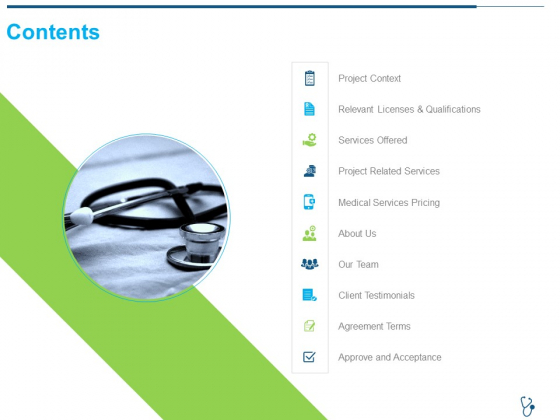 Contents

Project Context

Relevant Licenses & Qualifications

Services Offered

Project Related Services

Medical Services Pricing

About Us

Our Team

Client Testimonials

Agreement Terms

Approve and Acceptance